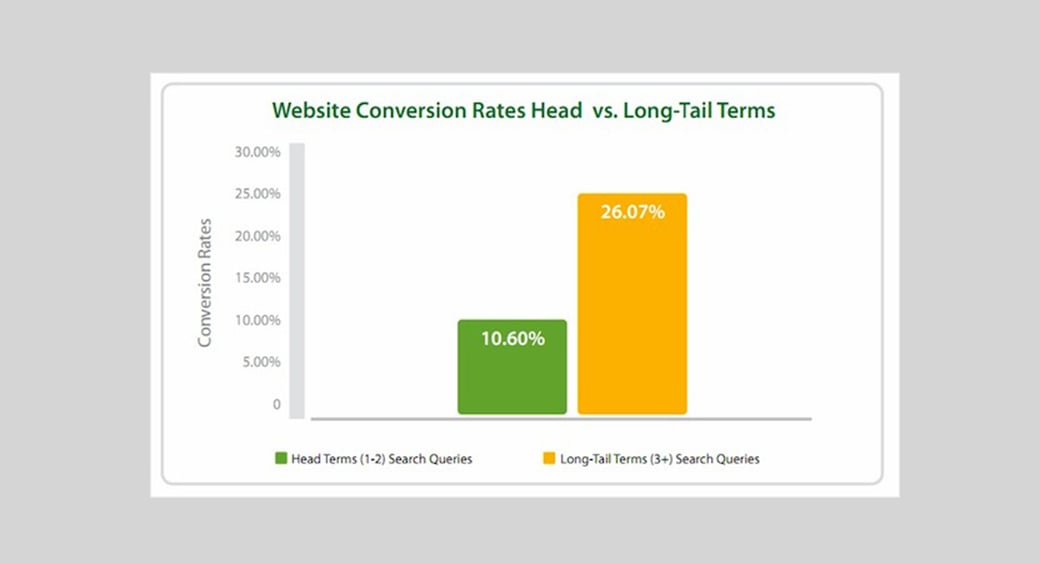 Website Conversion Rates Head vs. Long-Tail Terms

Conversion Rates

30.00%
25.00%
20.00%
15.00%
10.00%
5.00%
0

10.60%

26.07%

Head Terms (1-2) Search Queries

Long-Tail Terms (3+) Search Queries